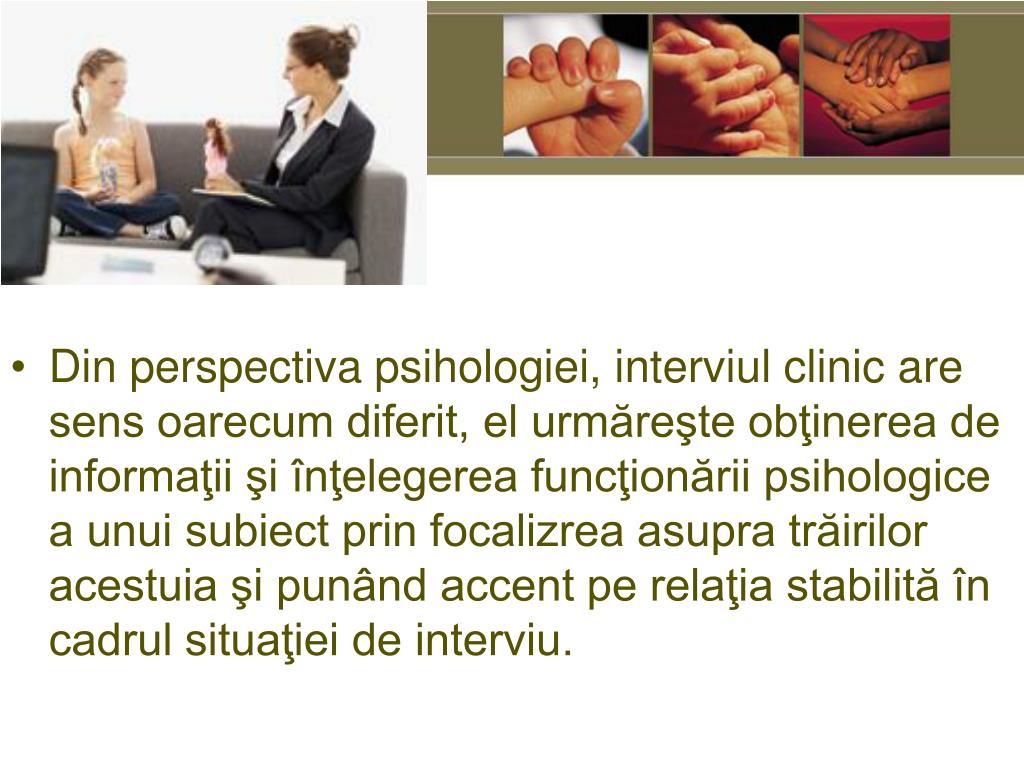 • Din perspectiva psihologiei, interviul clinic are sens oarecum diferit, el urmăreşte obţinerea de informaţii şi înţelegerea funcţionării psihologice a unui subiect prin focalizrea asupra trăirilor acestuia şi punând accent pe relaţia stabilită în cadrul situaţiei de interviu.